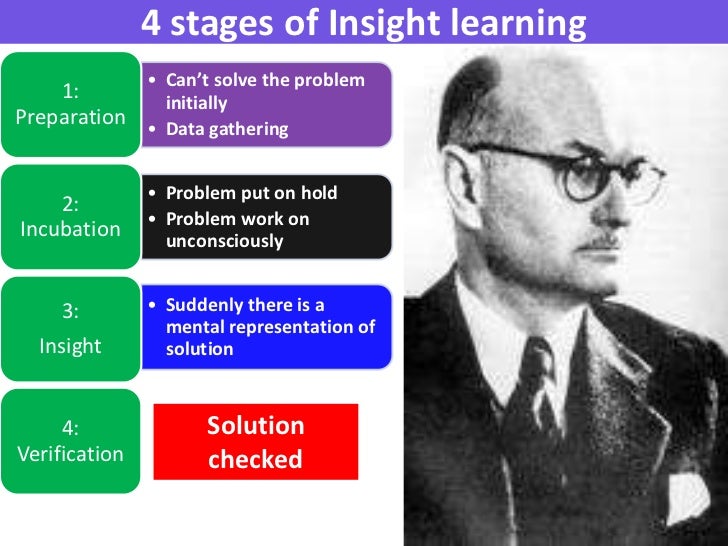 4 stages of Insight learning

1:
Preparation

• Can't solve the problem initially
• Data gathering

2:
Incubation

• Problem put on hold
• Problem work on unconsciously

3:
Insight

• Suddenly there is a mental representation of solution

4:
Verification

Solution checked